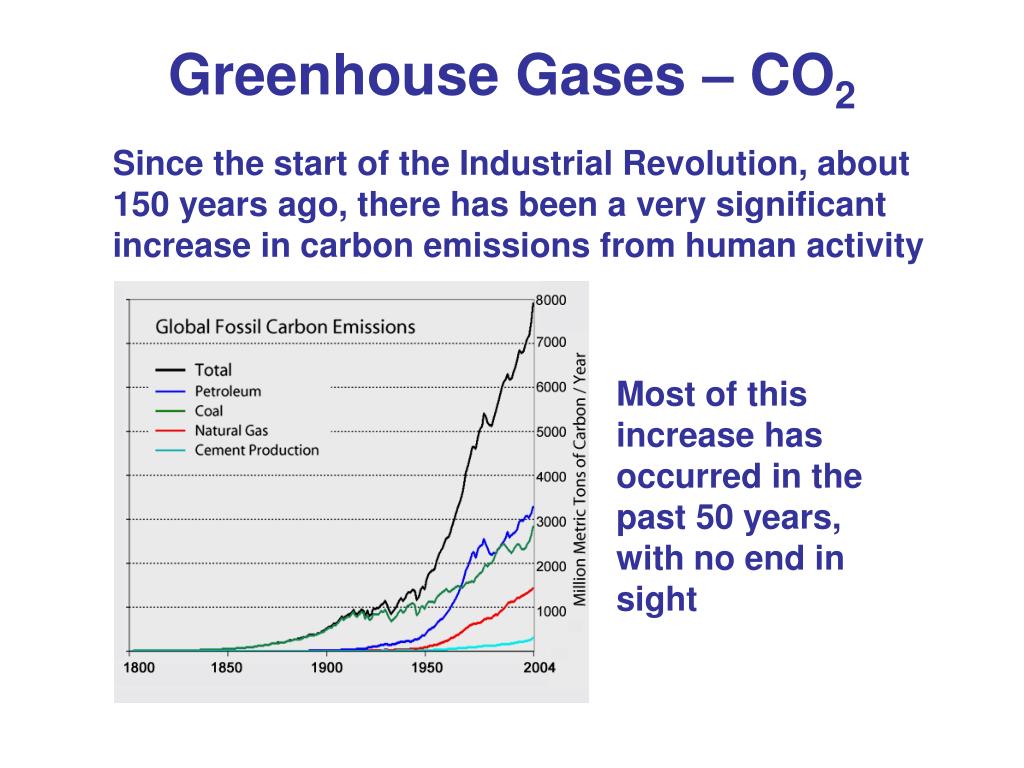 Greenhouse Gases – $CO_2$

Since the start of the Industrial Revolution, about 150 years ago, there has been a very significant increase in carbon emissions from human activity

Global Fossil Carbon Emissions

Total
Petroleum
Coal
Natural Gas
Cement Production

8000
7000
6000
5000
4000
3000
2000
1000

Million Metric Tons of Carbon / Year

1800
1850
1900
1950
2004

Most of this increase has occurred in the past 50 years, with no end in sight